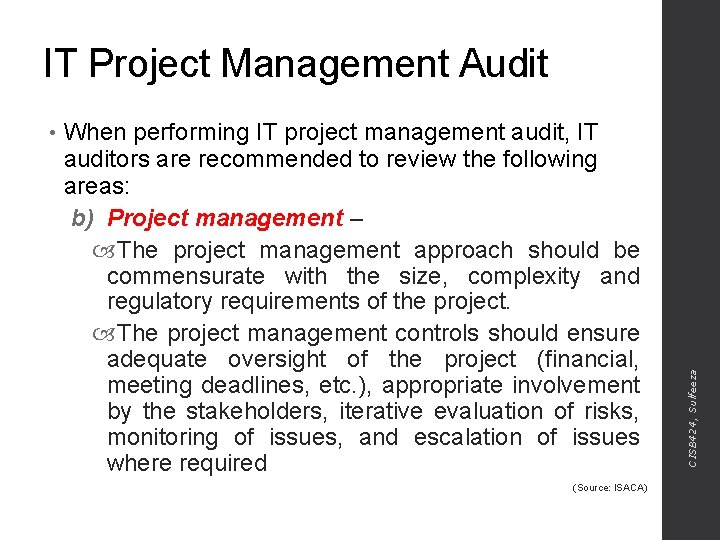 IT Project Management Audit

• When performing IT project management audit, IT auditors are recommended to review the following areas:

b) Project management –

The project management approach should be commensurate with the size, complexity and regulatory requirements of the project.

The project management controls should ensure adequate oversight of the project (financial, meeting deadlines, etc.), appropriate involvement by the stakeholders, iterative evaluation of risks, monitoring of issues, and escalation of issues where required

(Source: ISACA)

CISB424, Sulfeeza